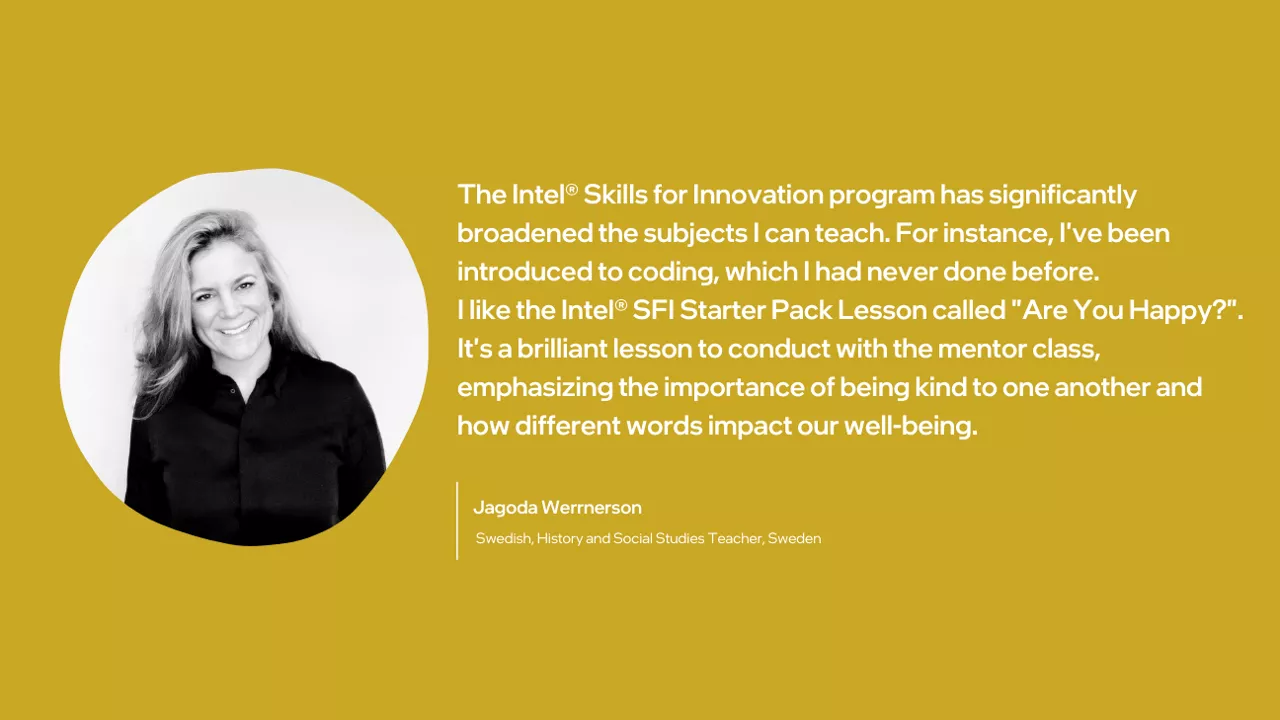 The Intel® Skills for Innovation program has significantly broadened the subjects I can teach. For instance, I've been introduced to coding, which I had never done before.
I like the Intel® SFI Starter Pack Lesson called "Are You Happy?". It's a brilliant lesson to conduct with the mentor class, emphasizing the importance of being kind to one another and how different words impact our well-being.

Jagoda Werrnerson

Swedish, History and Social Studies Teacher, Sweden